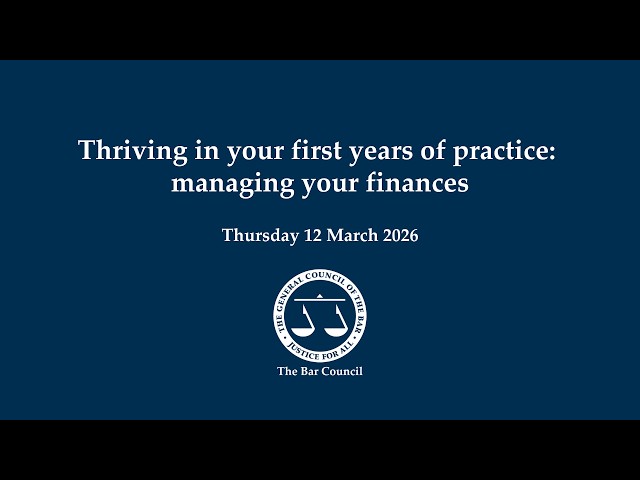 Thriving in your first years of practice: managing your finances

Thursday 12 March 2026

THE GENERAL COUNCIL OF THE BAR
JUSTICE FOR ALL

The Bar Council